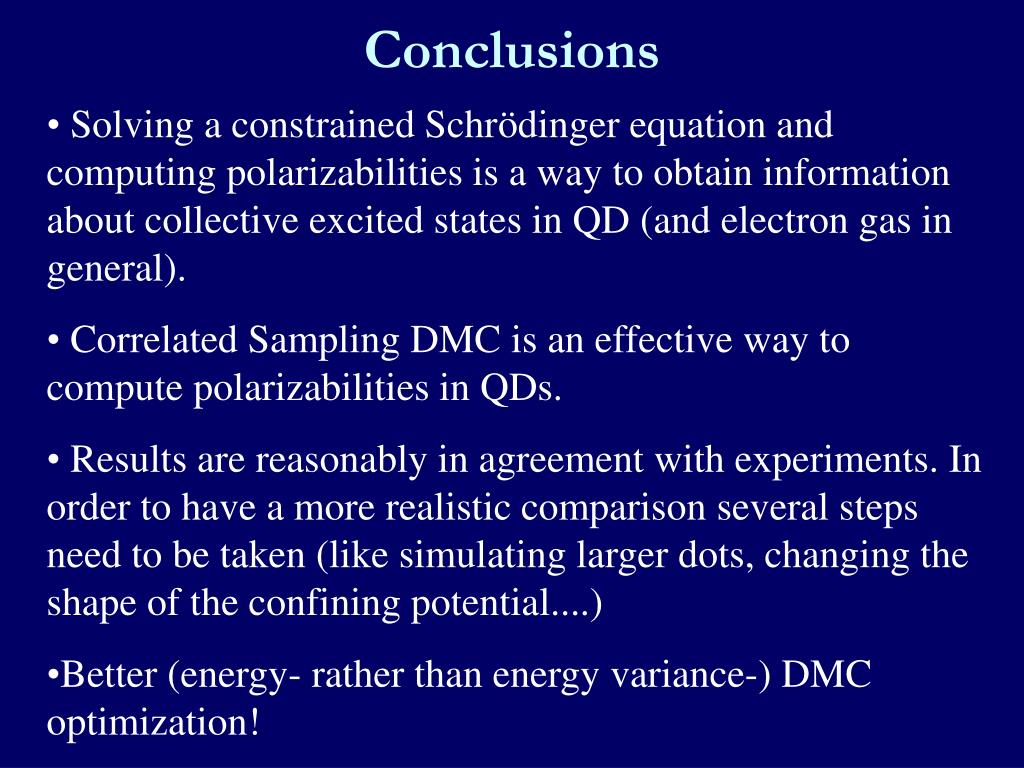 Conclusions

• Solving a constrained Schrödinger equation and computing polarizabilities is a way to obtain information about collective excited states in QD (and electron gas in general).

• Correlated Sampling DMC is an effective way to compute polarizabilities in QDs.

• Results are reasonably in agreement with experiments. In order to have a more realistic comparison several steps need to be taken (like simulating larger dots, changing the shape of the confining potential....)

•Better (energy- rather than energy variance-) DMC optimization!